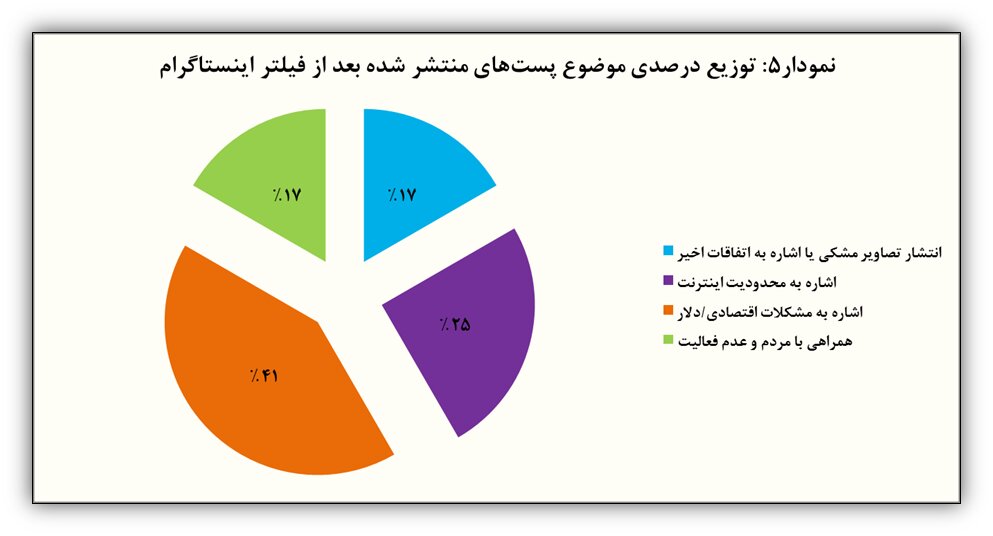 نمودار۵: توزیع درصدی موضوع پست‌های منتشر شده بعد از فیلتر اینستاگرام

٪۱۷

٪۱۷

٪۲۵

٪۴۱

انتشار تصاویر مشکی یا اشاره به اتفاقات اخیر
اشاره به محدودیت اینترنت
اشاره به مشکلات اقتصادی/دلار
همراهی با مردم و عدم فعالیت